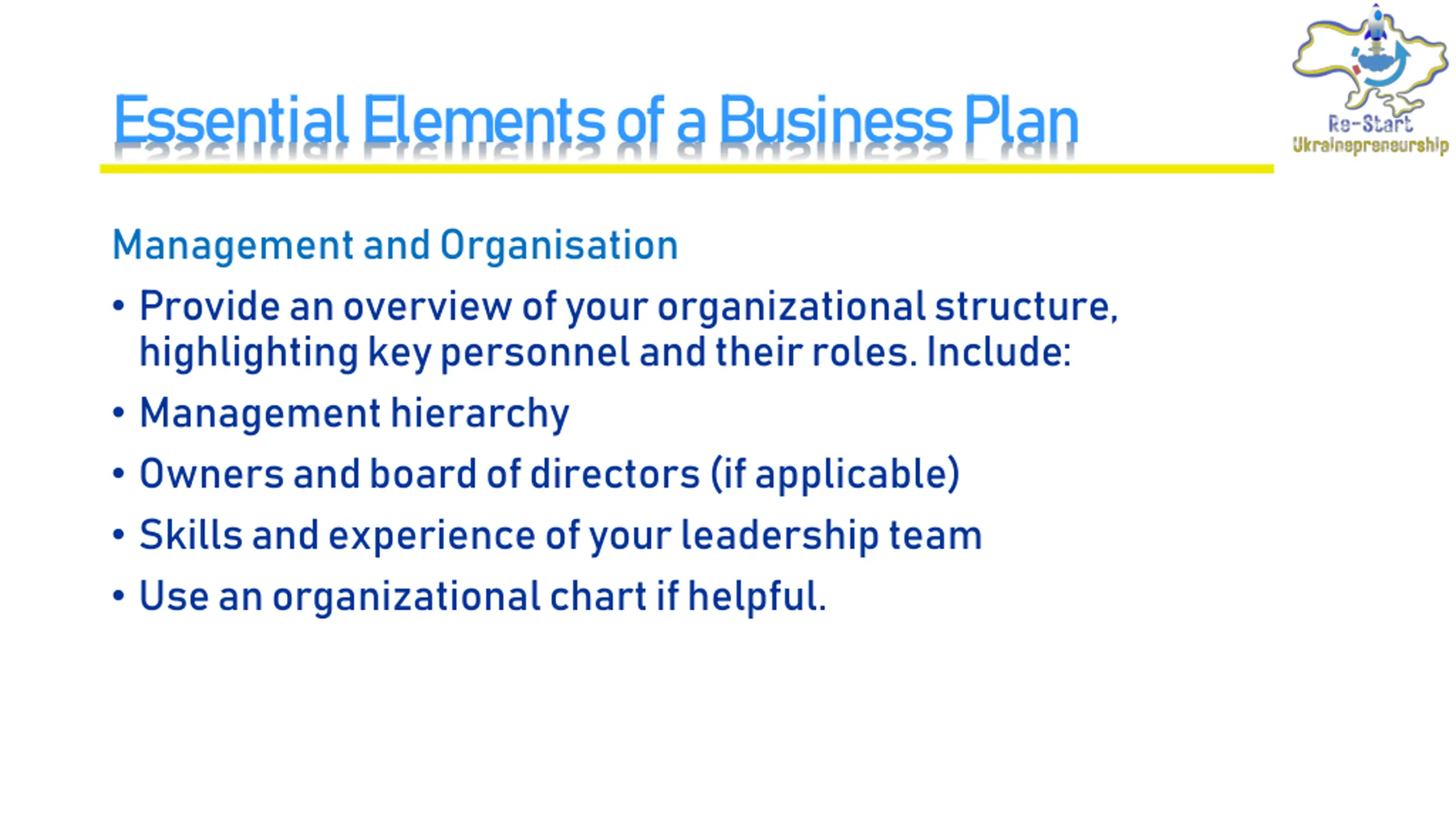 Essential Elements of a Business Plan

Re-Start Ukrainepreneurship

Management and Organisation

• Provide an overview of your organizational structure, highlighting key personnel and their roles. Include:
• Management hierarchy
• Owners and board of directors (if applicable)
• Skills and experience of your leadership team
• Use an organizational chart if helpful.